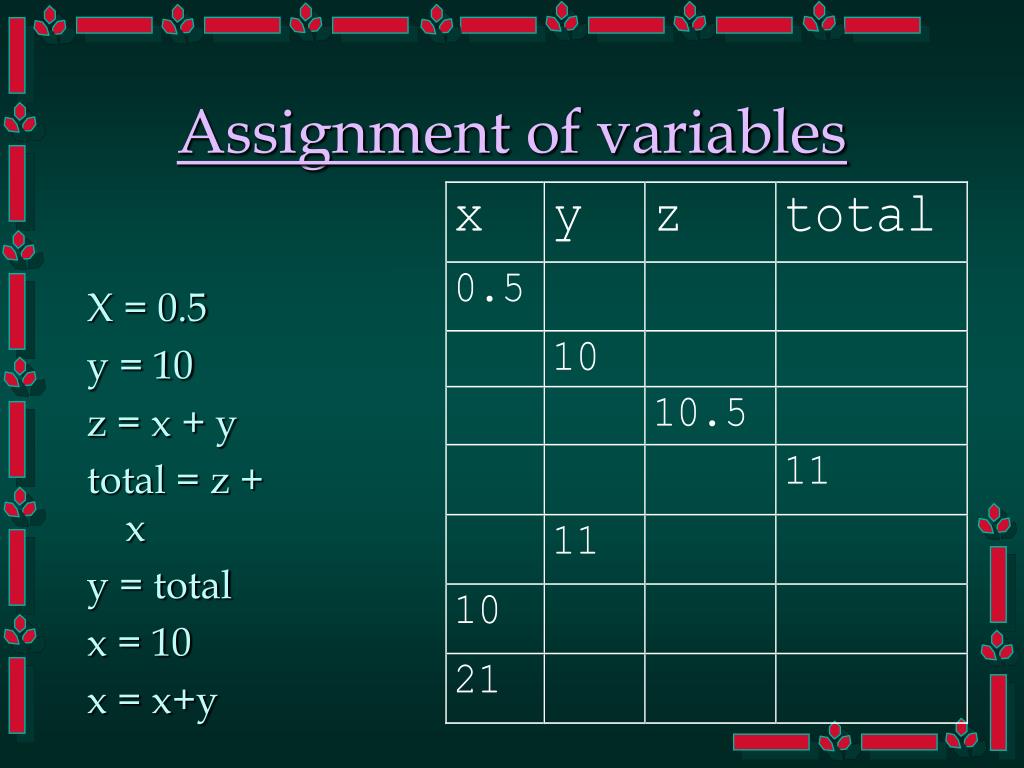 Assignment of variables

X = 0.5
y = 10
z = x + y
total = z + x
y = total
x = 10
x = x+y

| x | y | z | total |
|---|---|---|---|
| 0.5 | | | |
| | 10 | | |
| | | 10.5 | |
| | | | 11 |
| | 11 | | |
| 10 | | | |
| 21 | | | |